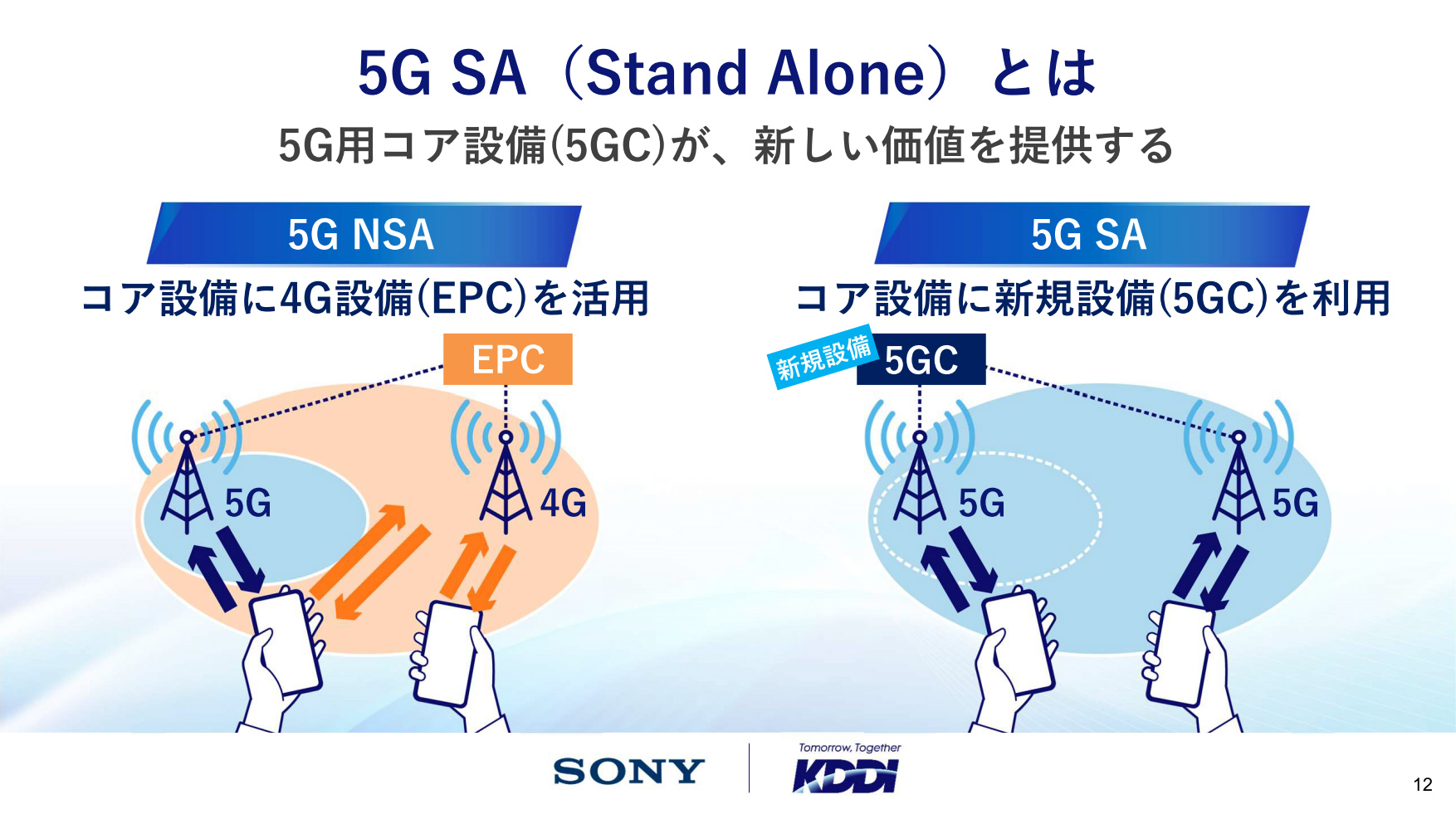 5G SA（Stand Alone）とは

5G用コア設備(5GC)が、新しい価値を提供する

5G NSA

コア設備に4G設備(EPC)を活用

EPC

5G

4G

5G SA

コア設備に新規設備(5GC)を利用

新規設備

5GC

5G

5G

SONY

Tomorrow, Together

KDDI

12